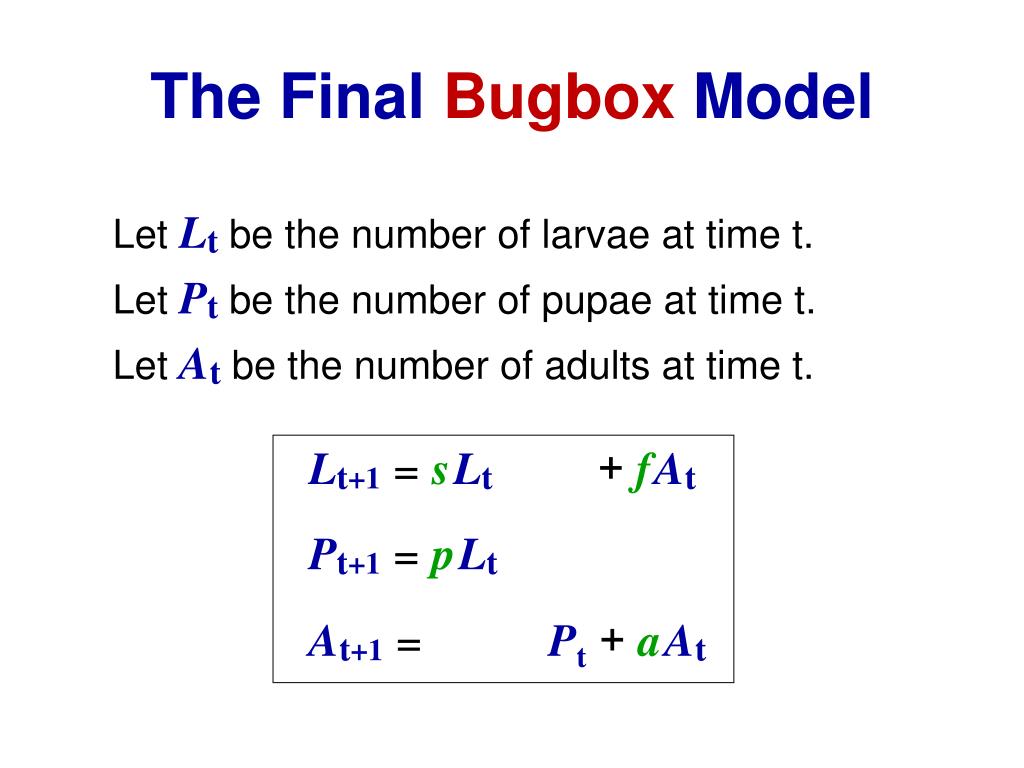 The Final Bugbox Model

Let $L_t$ be the number of larvae at time t.

Let $P_t$ be the number of pupae at time t.

Let $A_t$ be the number of adults at time t.

$L_{t+1} = sL_t + fA_t$

$P_{t+1} = pL_t$

$A_{t+1} = P_t + aA_t$